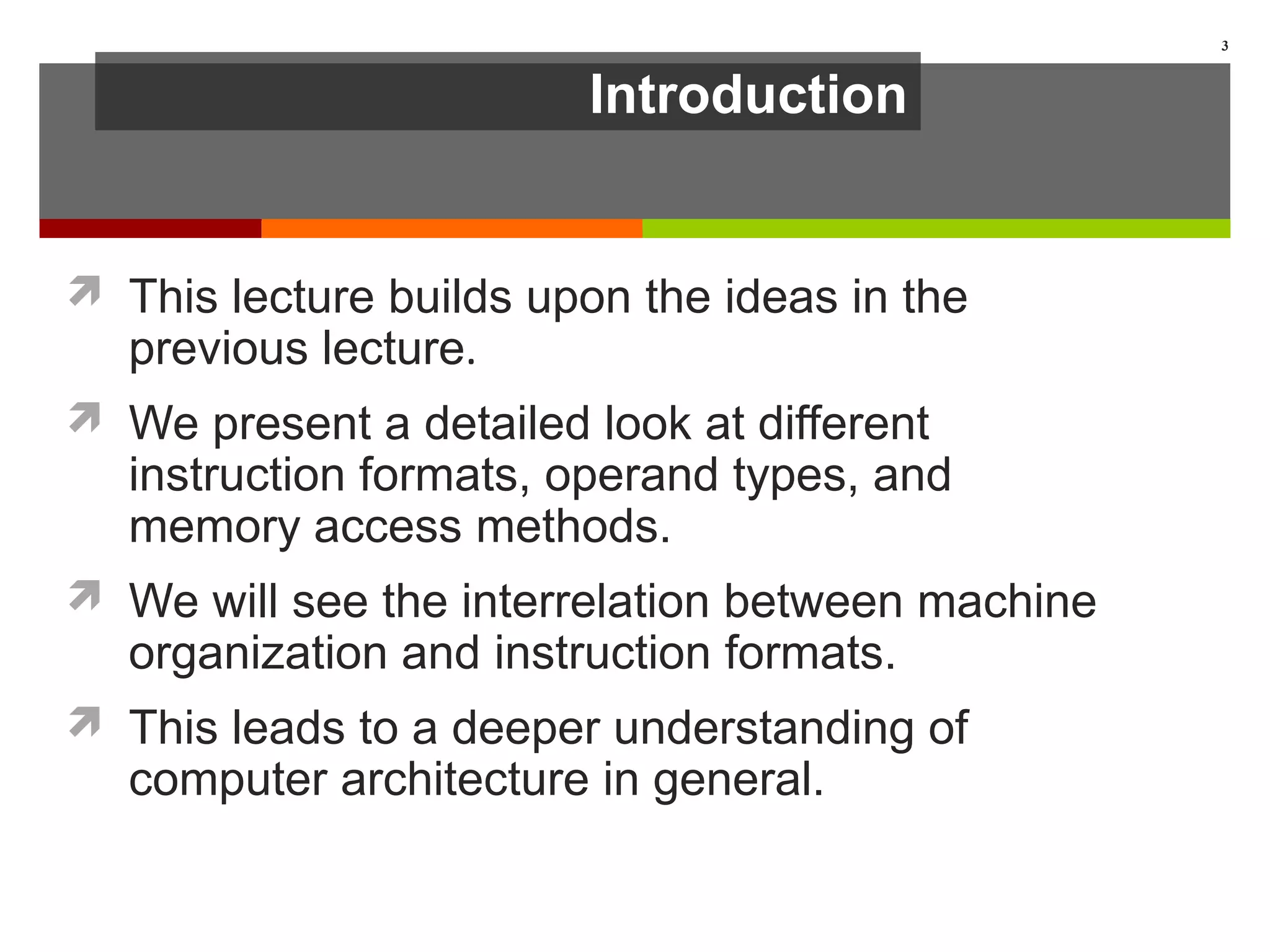 3

Introduction

This lecture builds upon the ideas in the previous lecture.

We present a detailed look at different instruction formats, operand types, and memory access methods.

We will see the interrelation between machine organization and instruction formats.

This leads to a deeper understanding of computer architecture in general.